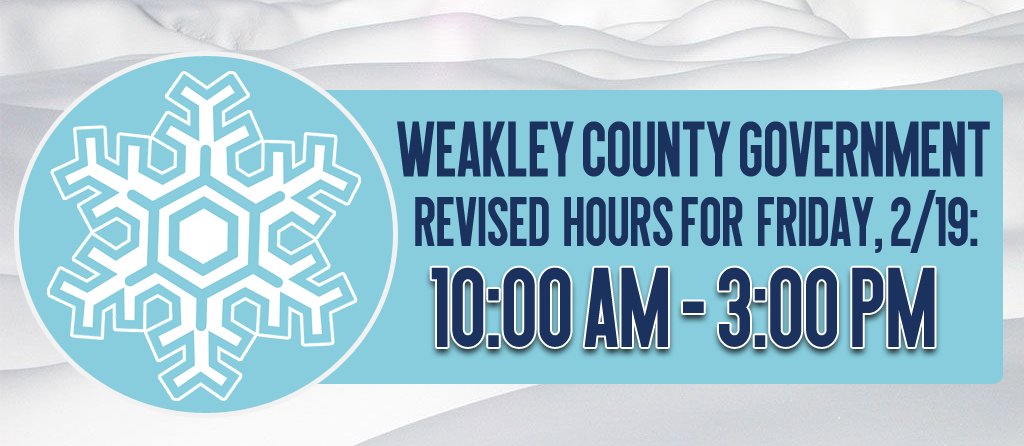 WEAKLEY COUNTY GOVERNMENT
REVISED HOURS FOR FRIDAY, 2/19:
10:00 AM - 3:00 PM